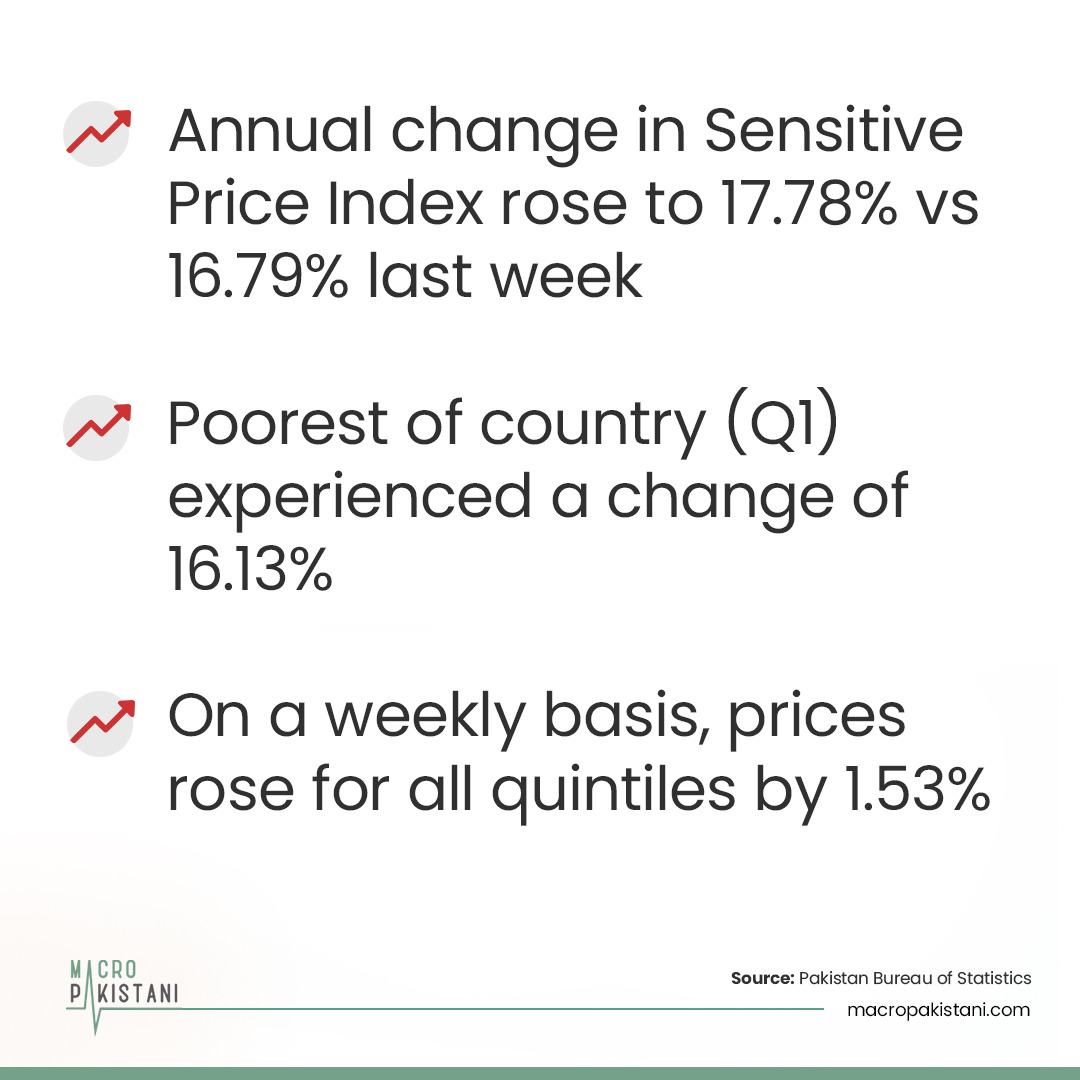 Annual change in Sensitive Price Index rose to 17.78% vs 16.79% last week

Poorest of country (Q1) experienced a change of 16.13%

On a weekly basis, prices rose for all quintiles by 1.53%

MACRO PAKISTANI

Source: Pakistan Bureau of Statistics

macropakistani.com